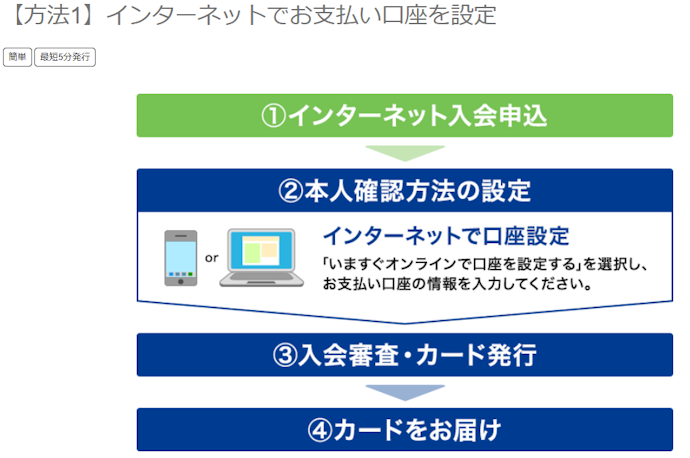 【方法1】インターネットでお支払い口座を設定

簡単 最短5分発行

①インターネット入会申込

②本人確認方法の設定

or

インターネットで口座設定

「いますぐオンラインで口座を設定する」を選択し、お支払い口座の情報を入力してください。

③入会審査・カード発行

④カードをお届け